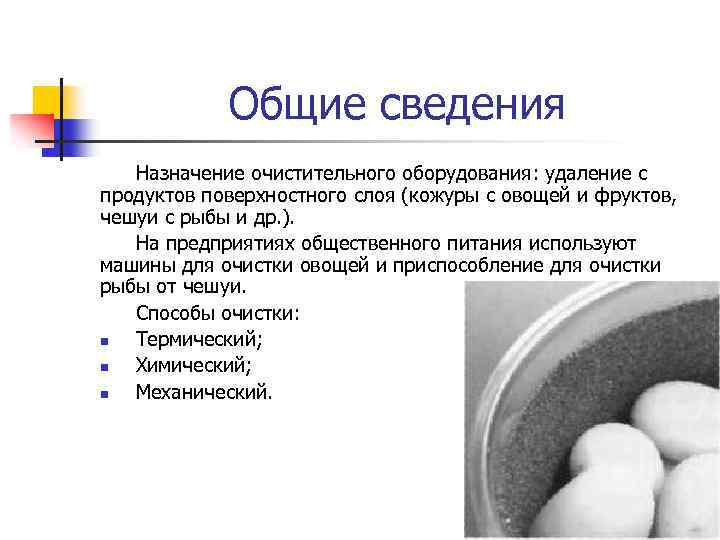 Общие сведения

Назначение очистительного оборудования: удаление с продуктов поверхностного слоя (кожуры с овощей и фруктов, чешуи с рыбы и др.).

На предприятиях общественного питания используют машины для очистки овощей и приспособление для очистки рыбы от чешуи.

Способы очистки:

- Термический;
- Химический;
- Механический.